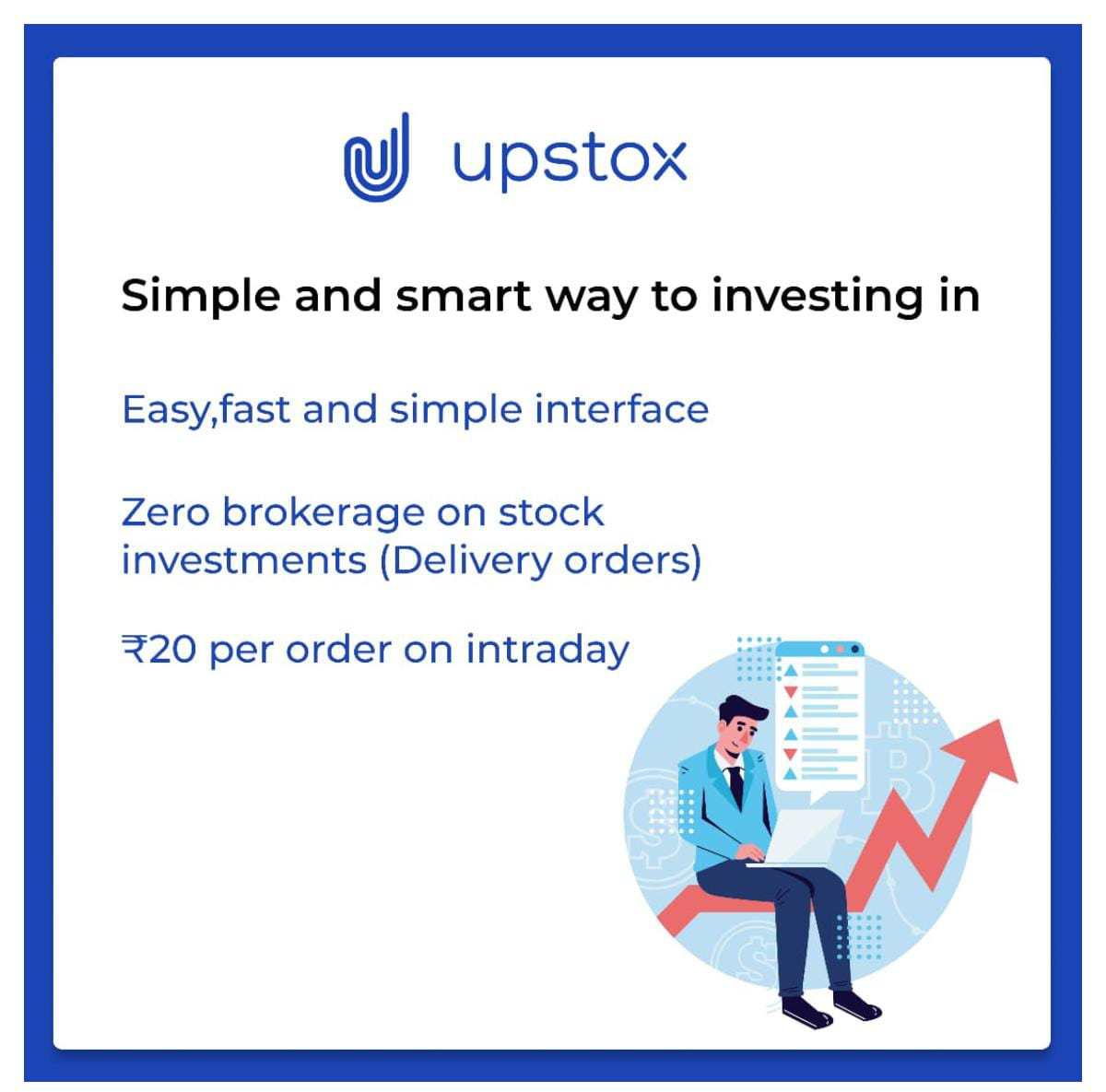 upstox

Simple and smart way to investing in

Easy,fast and simple interface

Zero brokerage on stock investments (Delivery orders)

₹20 per order on intraday